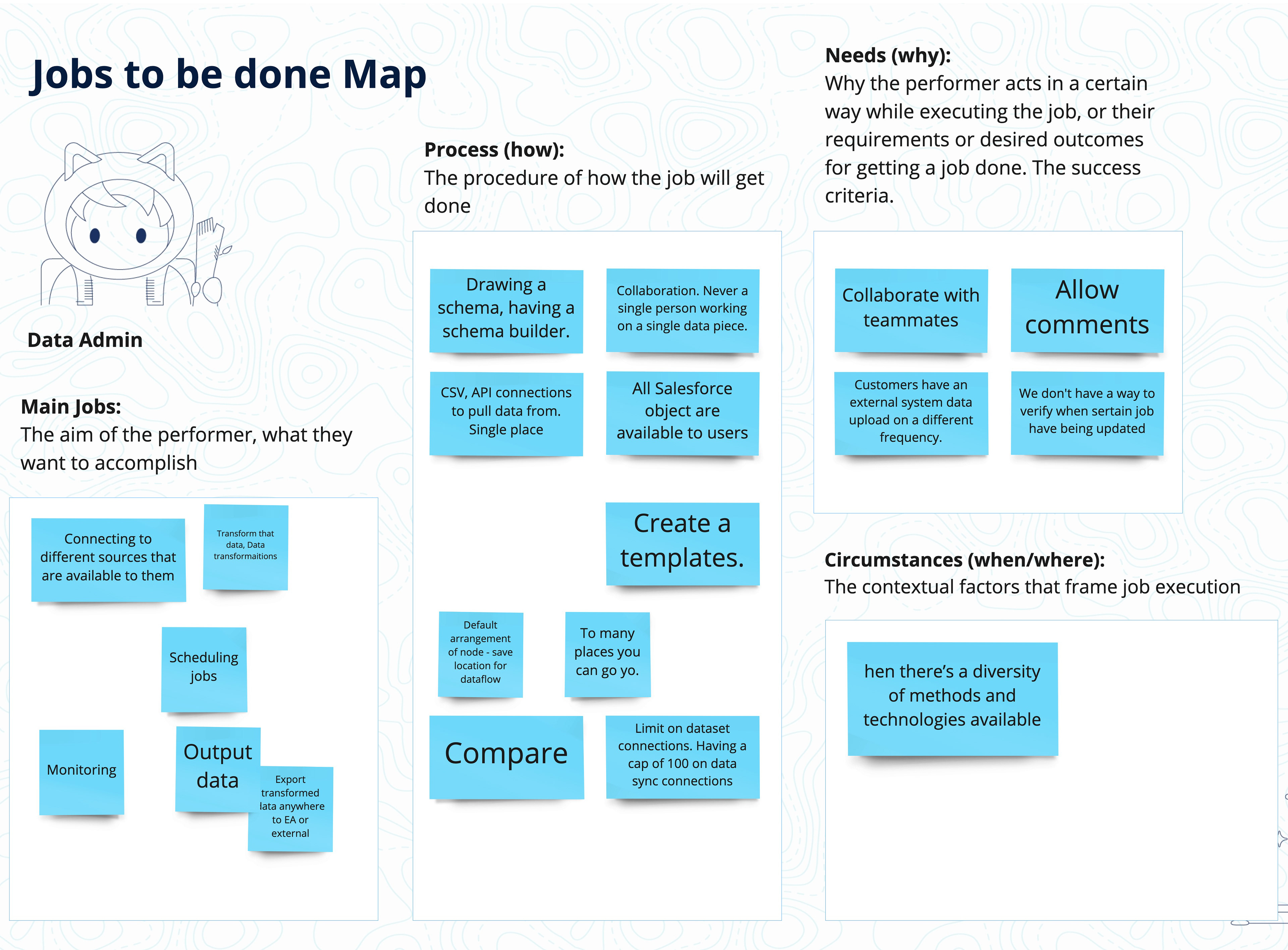 Jobs to be done Map

Data Admin

Main Jobs:
The aim of the performer, what they want to accomplish

Connecting to different sources that are available to them

Transform that data, Data transformaitions

Scheduling jobs

Monitoring

Output data

Export transformed lata anywhere to EA or external

Process (how):
The procedure of how the job will get done

Drawing a schema, having a schema builder.

Collaboration. Never a single person working on a single data piece.

CSV, API connections to pull data from. Single place

All Salesforce object are available to users

Create a templates.

Default arrangement of node - save location for dataflow

To many places you can go yo.

Compare

Limit on dataset connections. Having a cap of 100 on data sync connections

Needs (why):
Why the performer acts in a certain way while executing the job, or their requirements or desired outcomes for getting a job done. The success criteria.

Collaborate with teammates

Allow comments

Customers have an external system data upload on a different frequency.

We don't have a way to verify when sertain job have being updated

Circumstances (when/where):
The contextual factors that frame job execution

hen there's a diversity of methods and technologies available